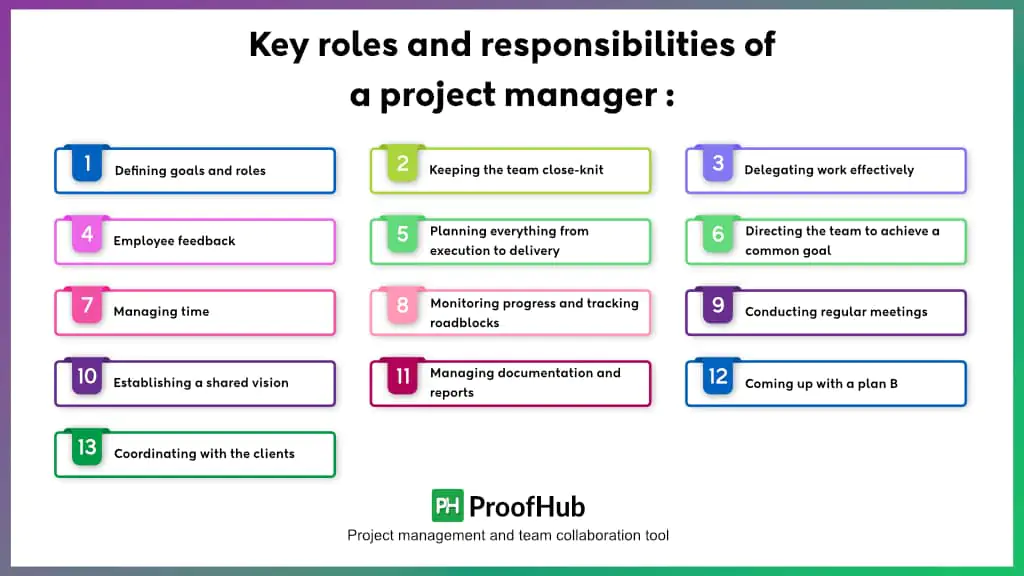 Key roles and responsibilities of a project manager :

1 Defining goals and roles

2 Keeping the team close-knit

3 Delegating work effectively

4 Employee feedback

5 Planning everything from execution to delivery

6 Directing the team to achieve a common goal

7 Managing time

8 Monitoring progress and tracking roadblocks

9 Conducting regular meetings

10 Establishing a shared vision

11 Managing documentation and reports

12 Coming up with a plan B

13 Coordinating with the clients

PH ProofHub
Project management and team collaboration tool